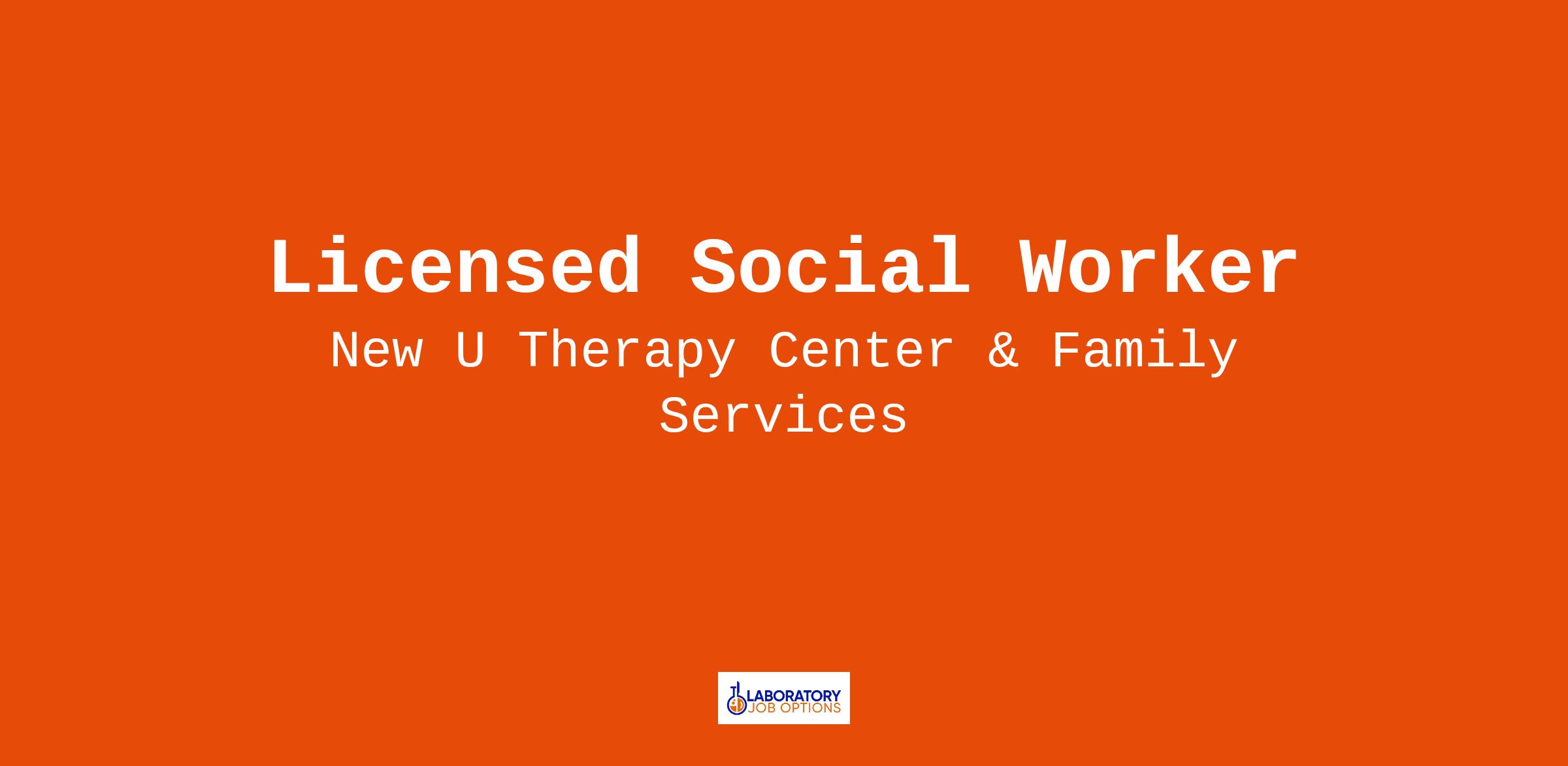 Licensed Social Worker

New U Therapy Center & Family Services

LABORATORY
JOB OPTIONS